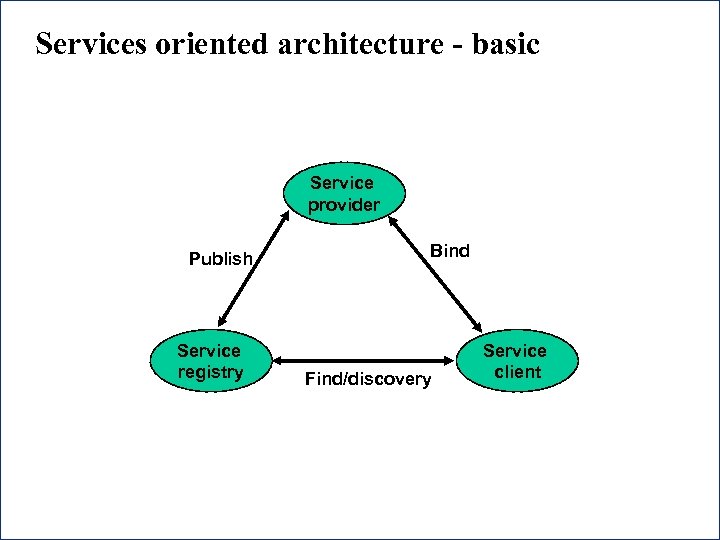 Services oriented architecture - basic

Service provider

Publish

Bind

Service registry

Find/discovery

Service client